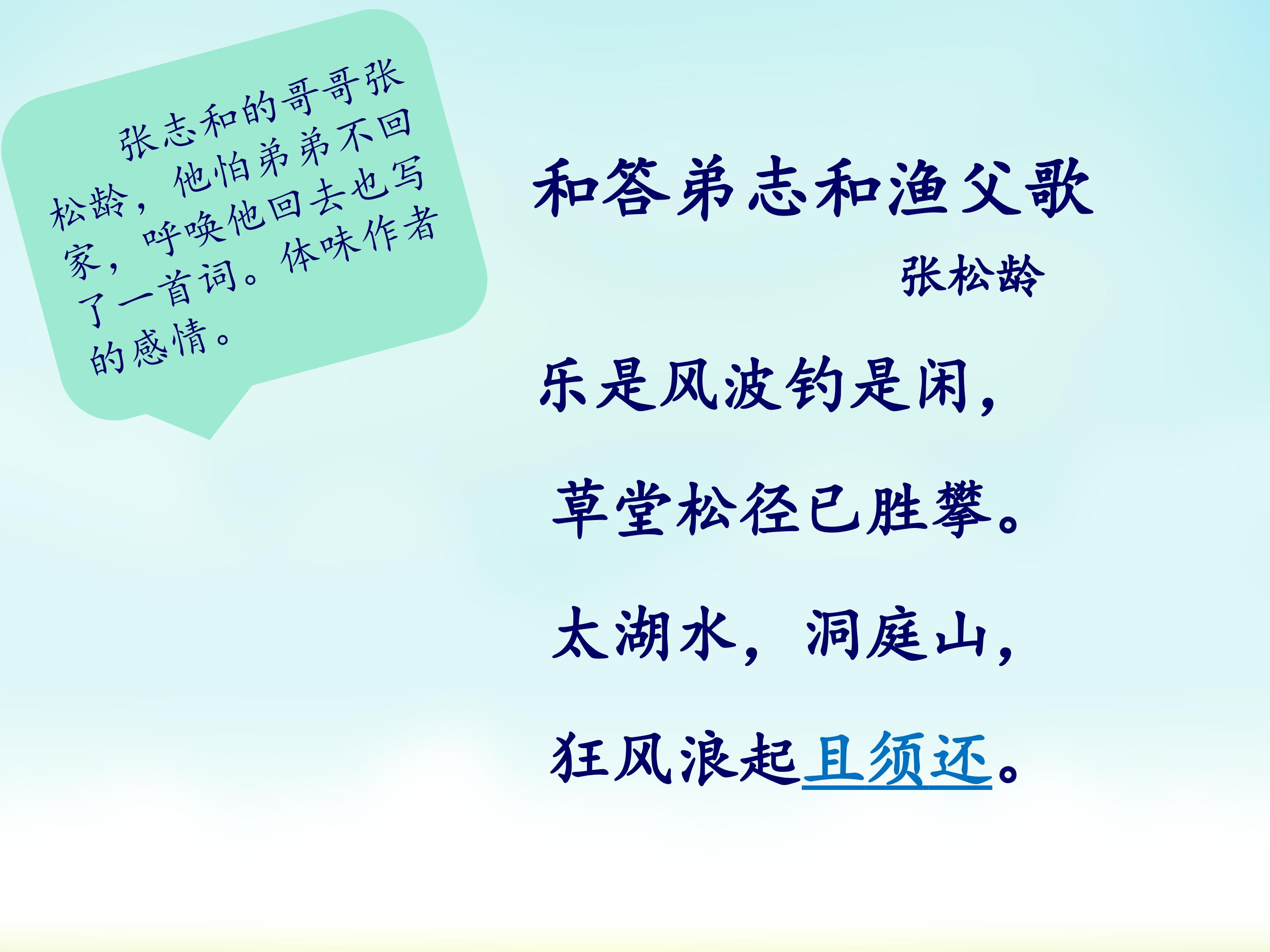 张志和的哥哥张松龄，他怕弟弟不回家，呼唤他回去也写了一首词。体味作者的感情。

和答弟志和渔父歌

张松龄

乐是风波钓是闲，

草堂松径已胜攀。

太湖水，洞庭山，

狂风浪起且须还。